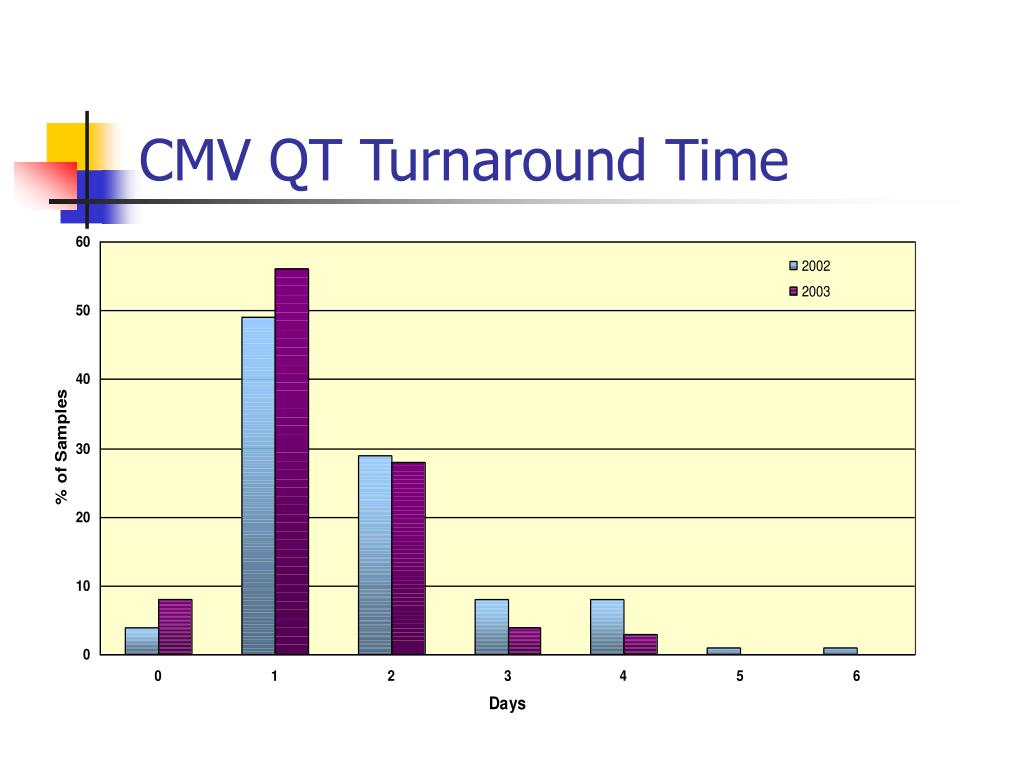 CMV QT Turnaround Time

60
50
40
30
20
10
0

% of Samples

2002
2003

0
1
2
3
4
5
6

Days